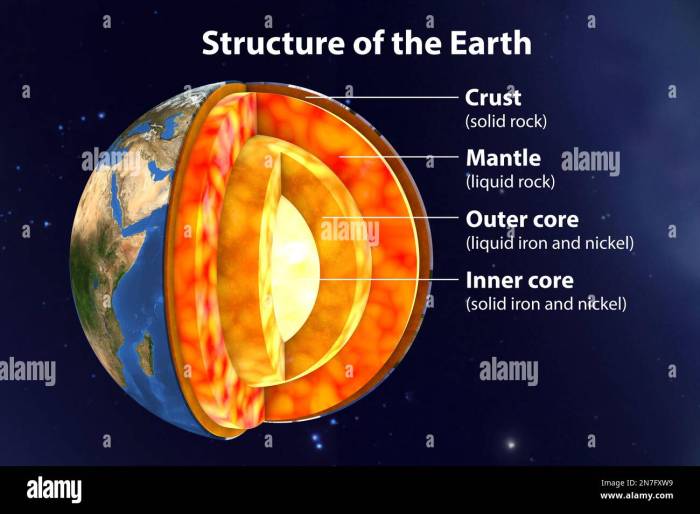 Structure of the Earth

Crust
(solid rock)

Mantle
(liquid rock)

Outer core
(liquid iron and nickel)

Inner core
(solid iron and nickel)

alamy

alamy

alamy

alamy

alamy

alamy

Image ID: 2N7FXW9
www.alamy.com